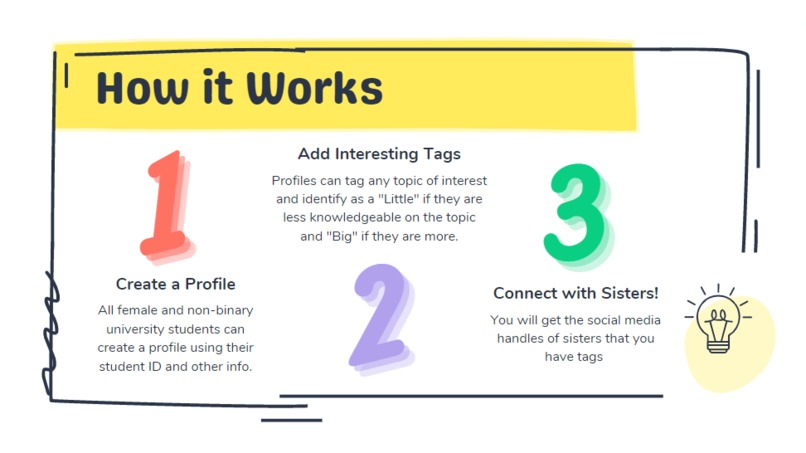 How it Works

1

Create a Profile

All female and non-binary university students can create a profile using their student ID and other info.

Add Interesting Tags

Profiles can tag any topic of interest and identify as a "Little" if they are less knowledgeable on the topic and "Big" if they are more.

2

3

Connect with Sisters!

You will get the social media handles of sisters that you have tags